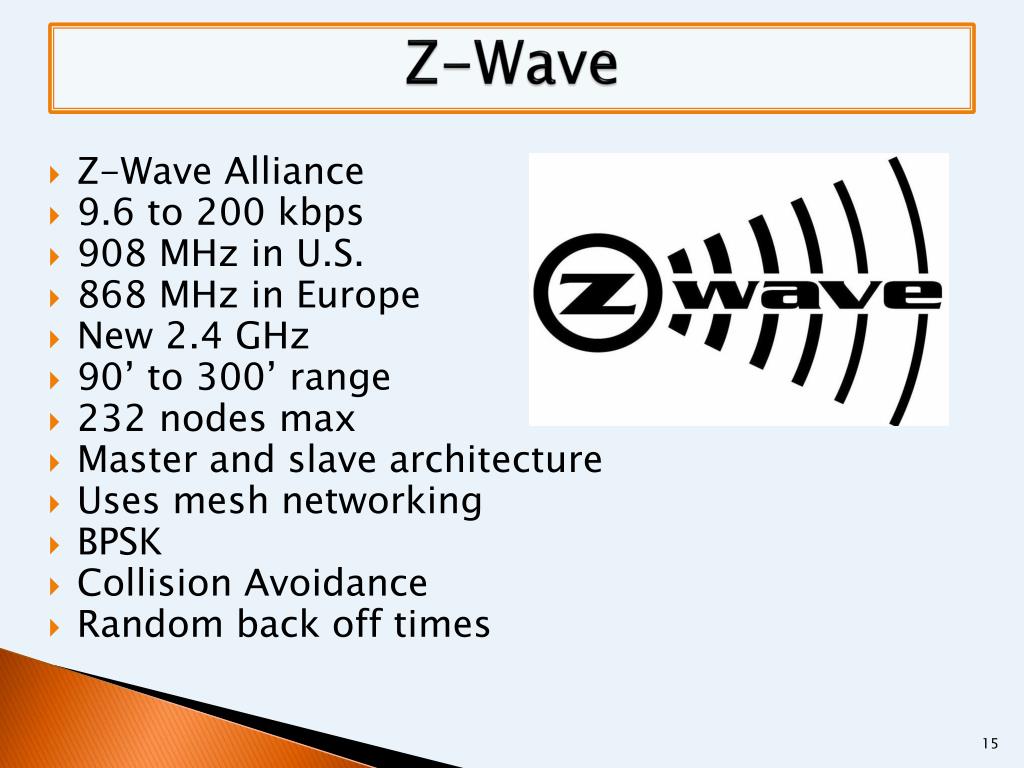 Z-Wave

Z-Wave Alliance
9.6 to 200 kbps
908 MHz in U.S.
868 MHz in Europe
New 2.4 GHz
90’ to 300’ range
232 nodes max
Master and slave architecture
Uses mesh networking
BPSK
Collision Avoidance
Random back off times

Z wave

15